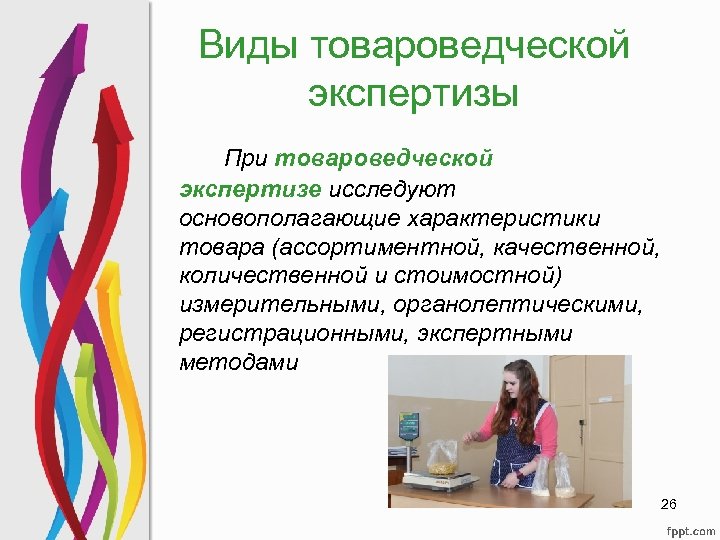 Виды товароведческой экспертизы

При товароведческой экспертизе исследуют основополагающие характеристики товара (ассортиментной, качественной, количественной и стоимостной) измерительными, органолептическими, регистрационными, экспертными методами

26

fppt.com